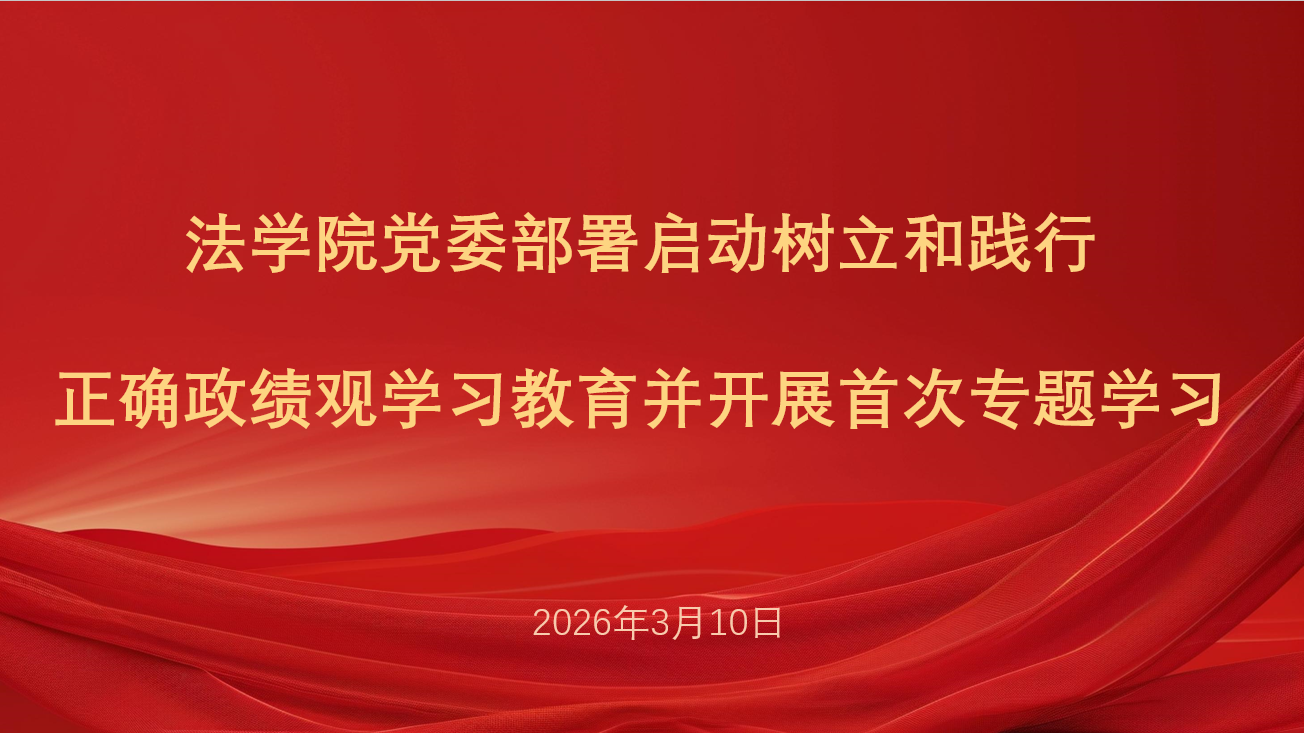 法学院党委部署启动树立和践行

正确政绩观学习教育并开展首次专题学习

2026年3月10日